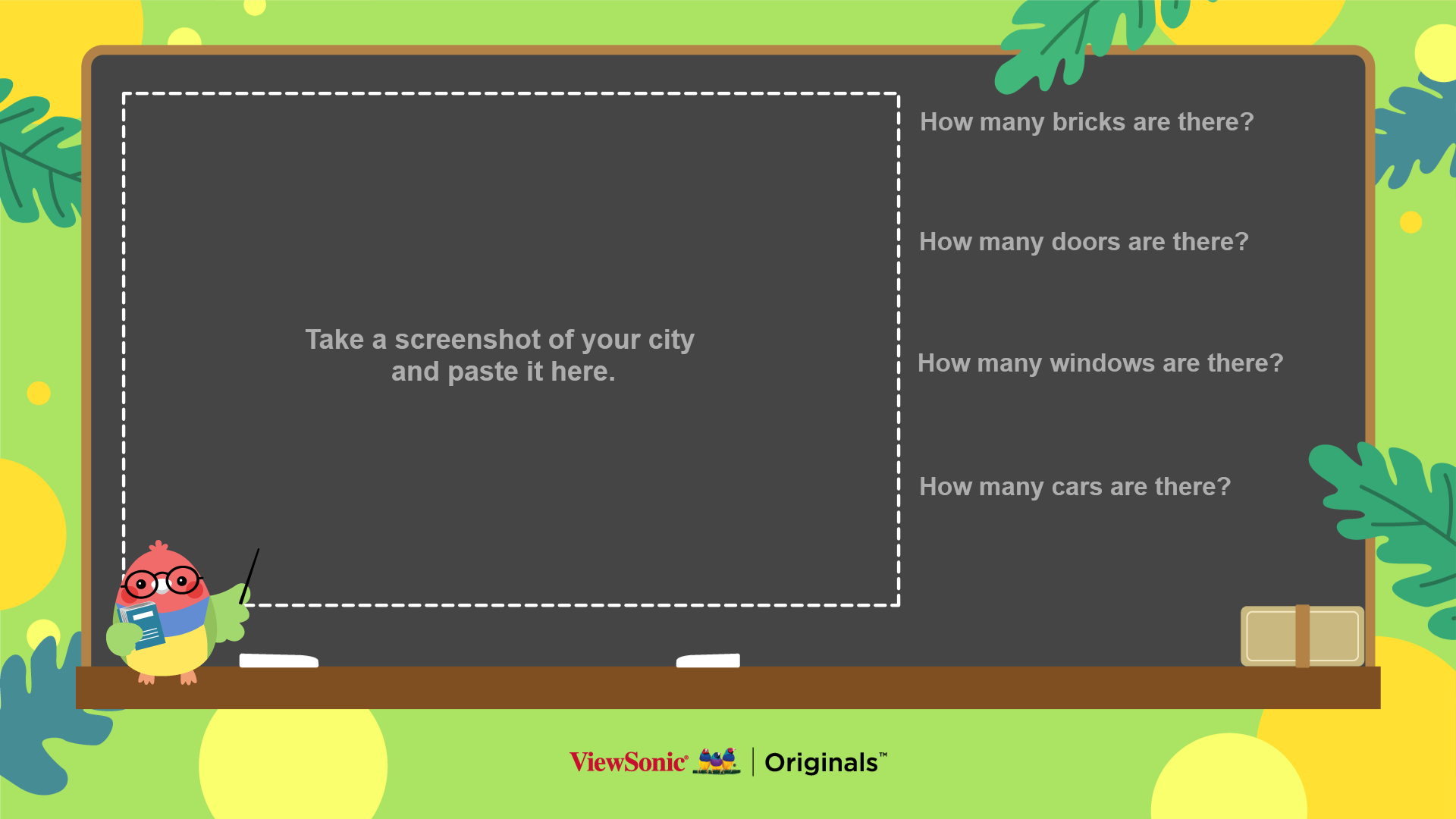 Take a screenshot of your city and paste it here.

How many bricks are there?

How many doors are there?

How many windows are there?

How many cars are there?

ViewSonic® | Originals™